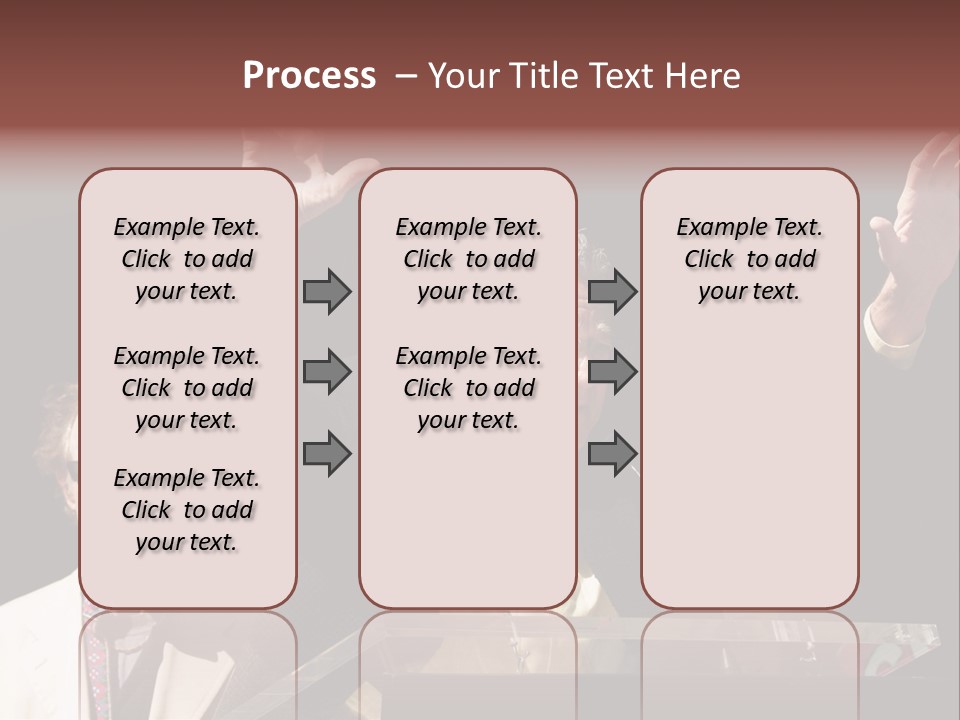 Process – Your Title Text Here

Example Text. Click to add your text.

Example Text. Click to add your text.

Example Text. Click to add your text.

Example Text. Click to add your text.

Example Text. Click to add your text.

Example Text. Click to add your text.